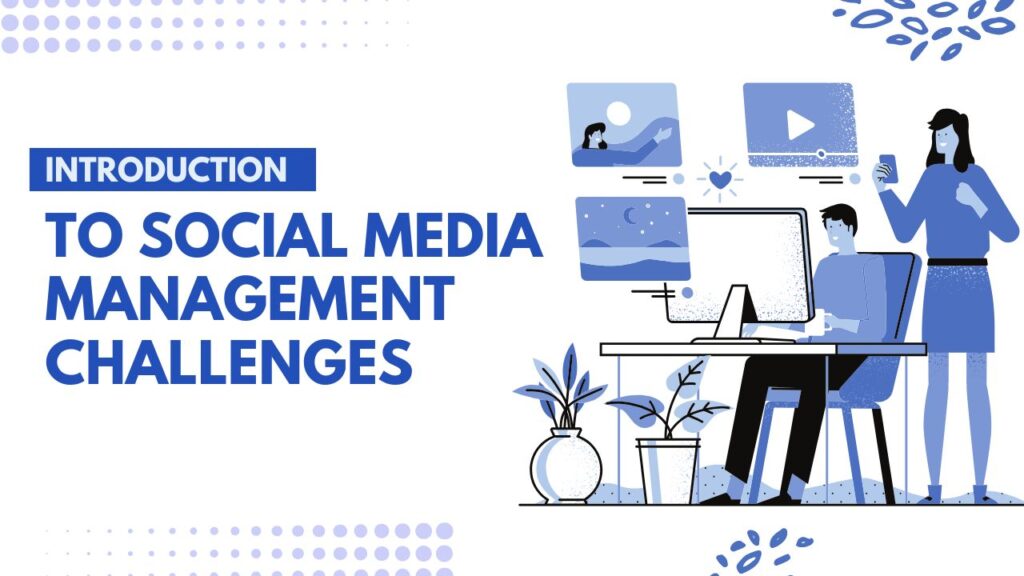 INTRODUCTION

TO SOCIAL MEDIA MANAGEMENT CHALLENGES